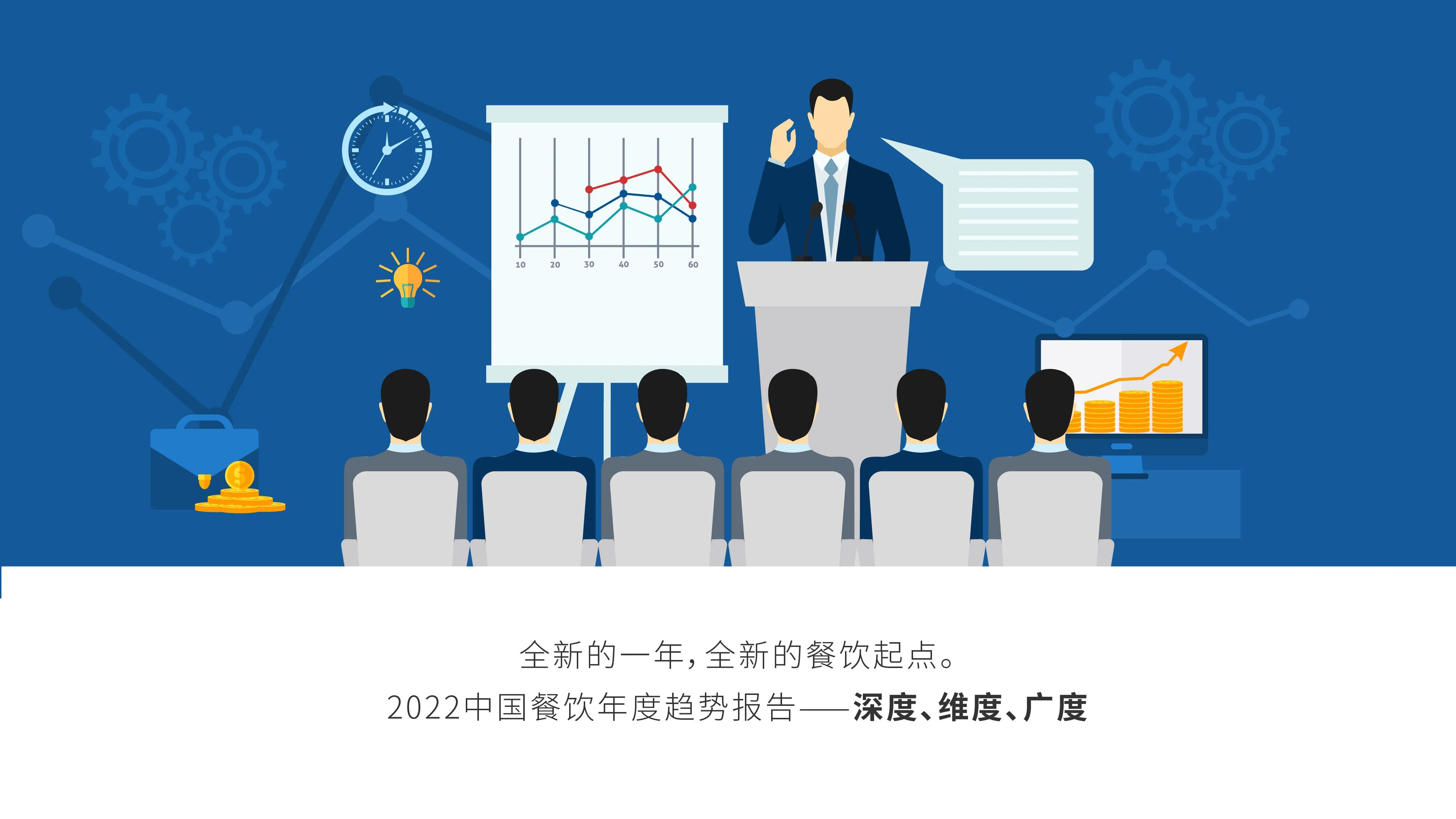 10 20 30 40 50 60

全新的一年，全新的餐饮起点。

2022中国餐饮年度趋势报告——深度、维度、广度